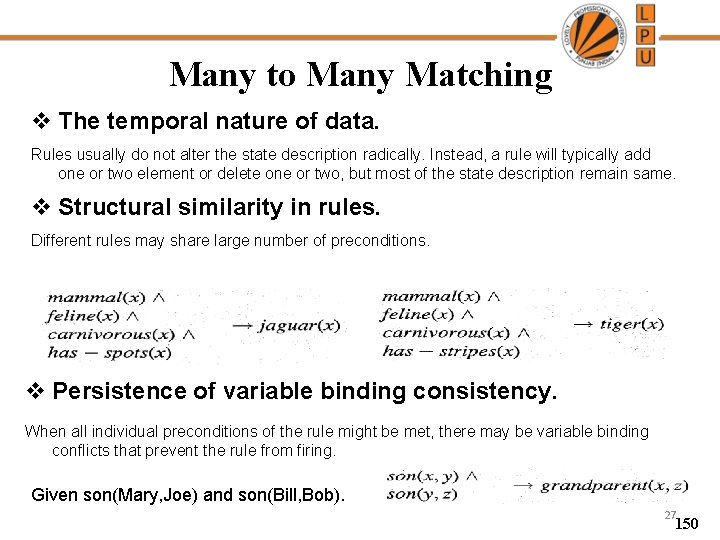 LOVELY PROFESSIONAL UNIVERSITY PUNJAB (INDIA)

L
P
U

Many to Many Matching

❖ The temporal nature of data.

Rules usually do not alter the state description radically. Instead, a rule will typically add one or two element or delete one or two, but most of the state description remain same.

❖ Structural similarity in rules.

Different rules may share large number of preconditions.

$mammal(x) \wedge$
$feline(x) \wedge$
$carnivorous(x) \wedge$
$has - spots(x)$
$\rightarrow jaguar(x)$

$mammal(x) \wedge$
$feline(x) \wedge$
$carnivorous(x) \wedge$
$has - stripes(x)$
$\rightarrow tiger(x)$

❖ Persistence of variable binding consistency.

When all individual preconditions of the rule might be met, there may be variable binding conflicts that prevent the rule from firing.

Given son(Mary,Joe) and son(Bill,Bob).

$son(x, y) \wedge$
$son(y, z)$
$\rightarrow grandparent(x, z)$

27
150